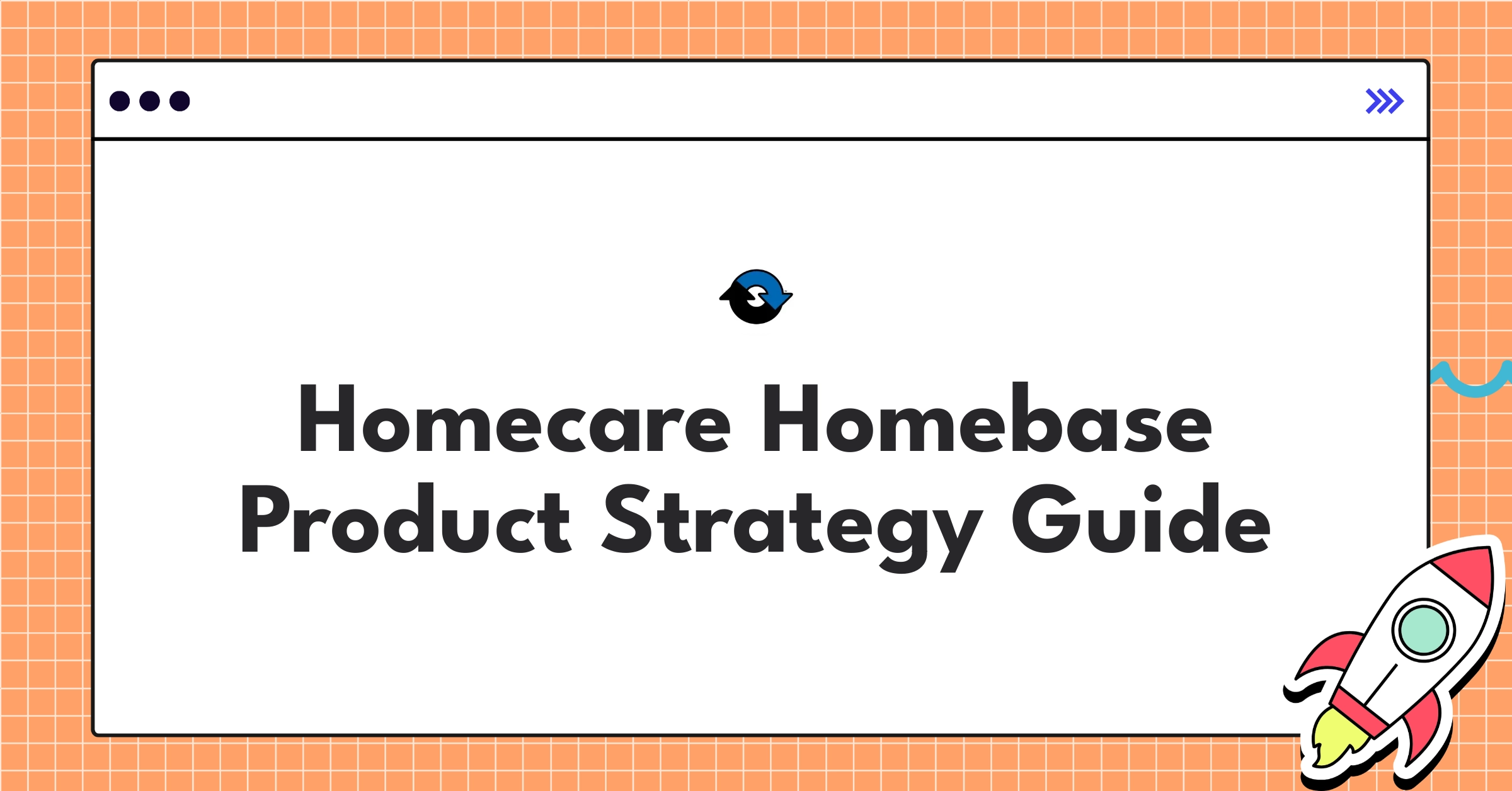 Homecare Homebase Product Strategy Guide